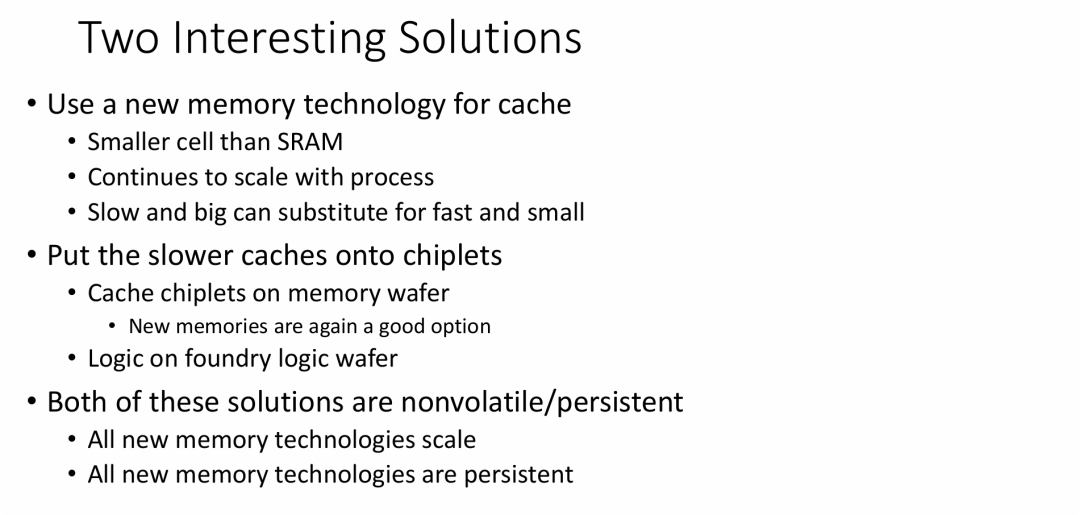 Two Interesting Solutions

• Use a new memory technology for cache
  • Smaller cell than SRAM
  • Continues to scale with process
  • Slow and big can substitute for fast and small
• Put the slower caches onto chiplets
  • Cache chiplets on memory wafer
    • New memories are again a good option
  • Logic on foundry logic wafer
• Both of these solutions are nonvolatile/persistent
  • All new memory technologies scale
  • All new memory technologies are persistent